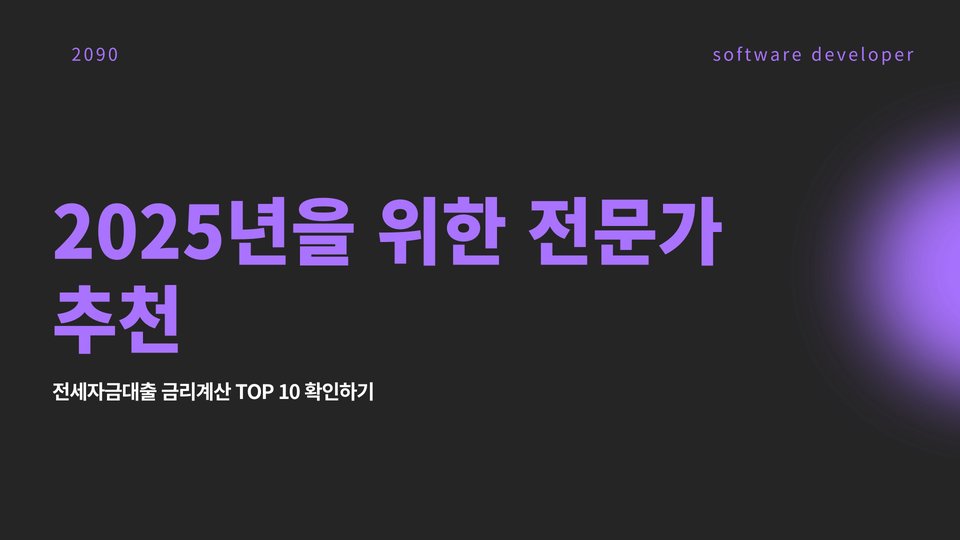 2090

software developer

2025년을 위한 전문가 추천

전세자금대출 금리계산 TOP 10 확인하기